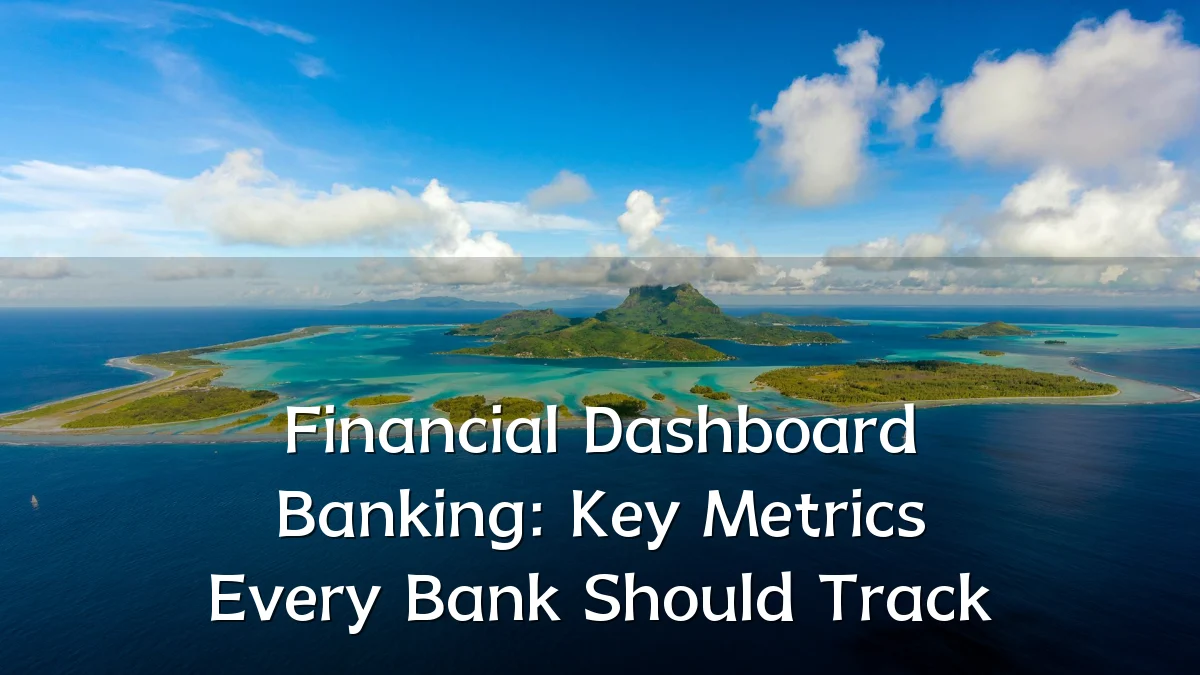 Financial Dashboard Banking: Key Metrics Every Bank Should Track